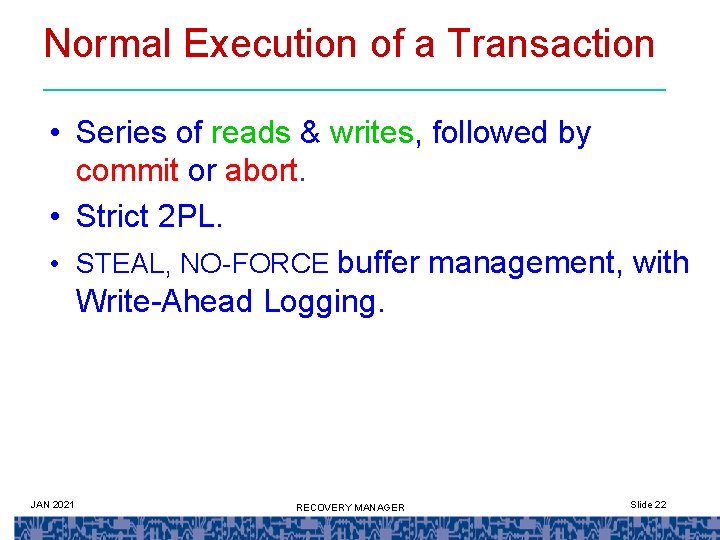 Normal Execution of a Transaction

• Series of reads & writes, followed by commit or abort.

• Strict 2PL.

• STEAL, NO-FORCE buffer management, with Write-Ahead Logging.

JAN 2021

RECOVERY MANAGER

Slide 22